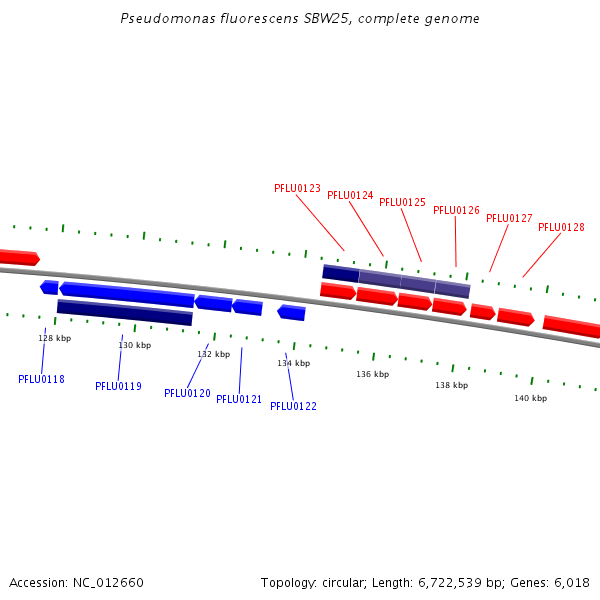 Pseudomonas fluorescens SBW25, complete genome

PFLU0123
PFLU0124
PFLU0125
PFLU0126
PFLU0127
PFLU0128

128 kbp
130 kbp
132 kbp
134 kbp
136 kbp
138 kbp
140 kbp

PFLU0118
PFLU0119
PFLU0120
PFLU0121
PFLU0122

Accession: NC_012660

Topology: circular; Length: 6,722,539 bp; Genes: 6,018